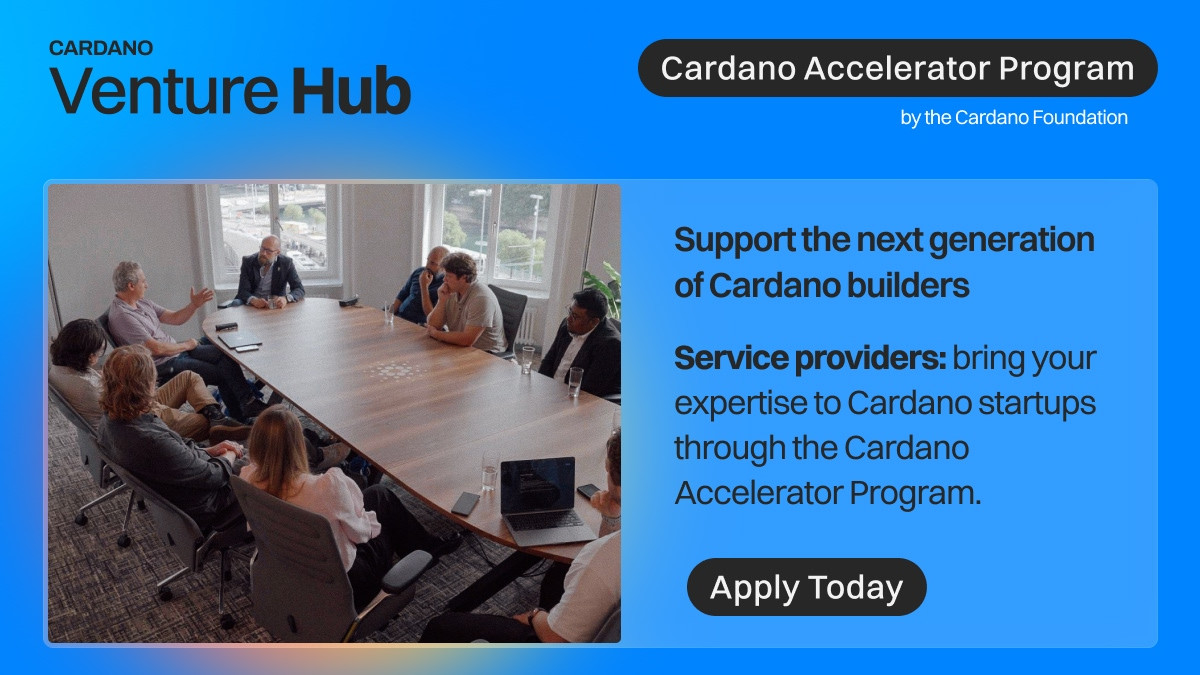 CARDANO
Venture Hub

Cardano Accelerator Program

by the Cardano Foundation

Support the next generation of Cardano builders

Service providers: bring your expertise to Cardano startups through the Cardano Accelerator Program.

Apply Today